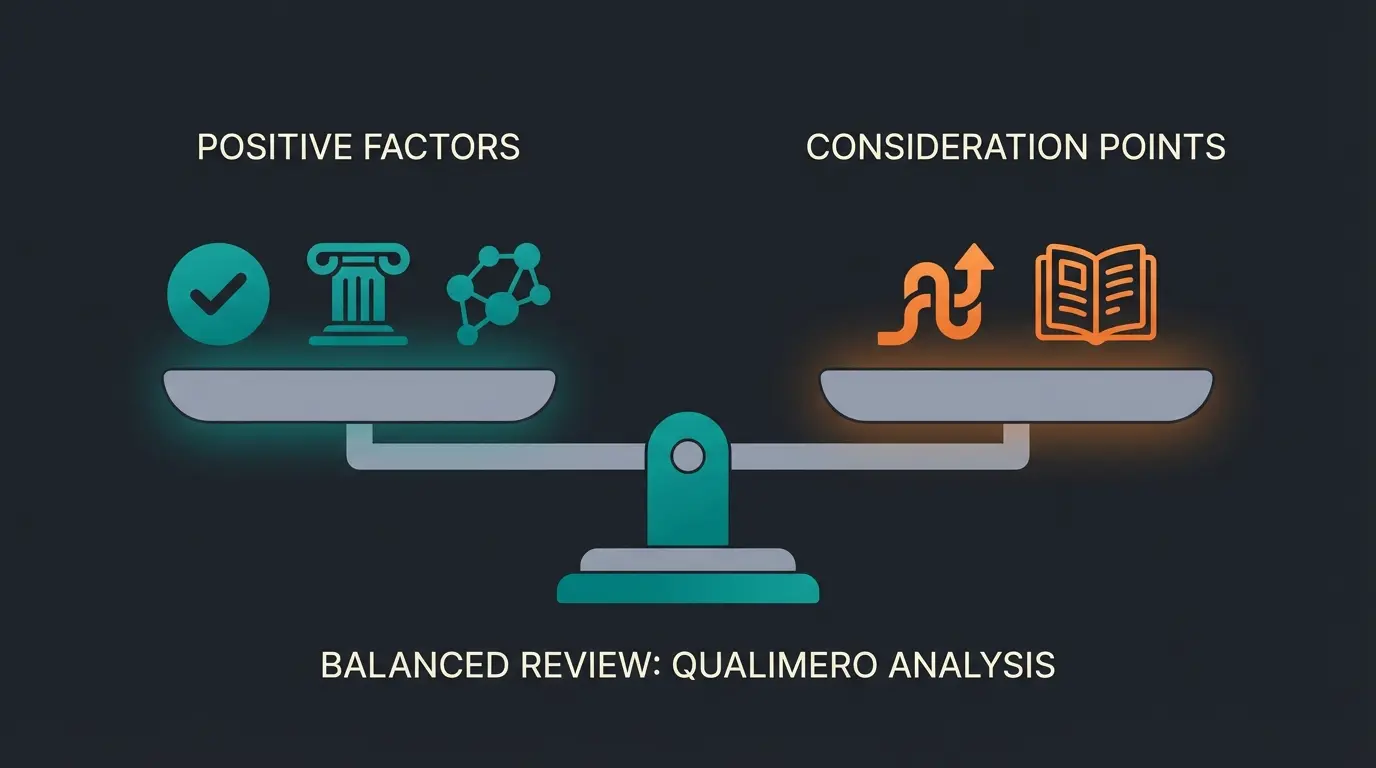 POSITIVE FACTORS

CONSIDERATION POINTS

BALANCED REVIEW: QUALIMERO ANALYSIS